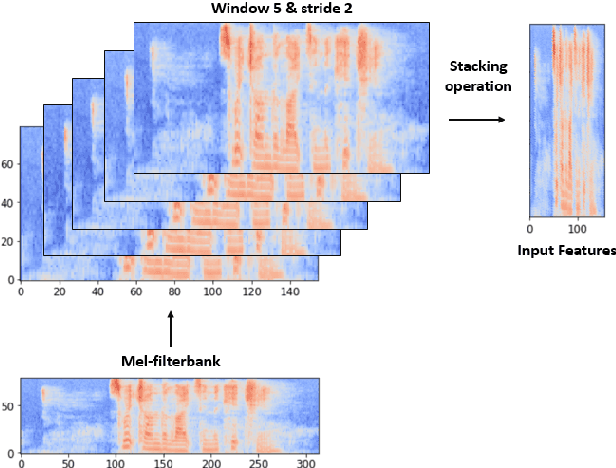 Window 5 & stride 2

Stacking operation

60
40
20
0
0 20 40 60 80 100 120 140

0 100

Input Features

Mel-filterbank

50
0
0 50 100 150 200 250 300